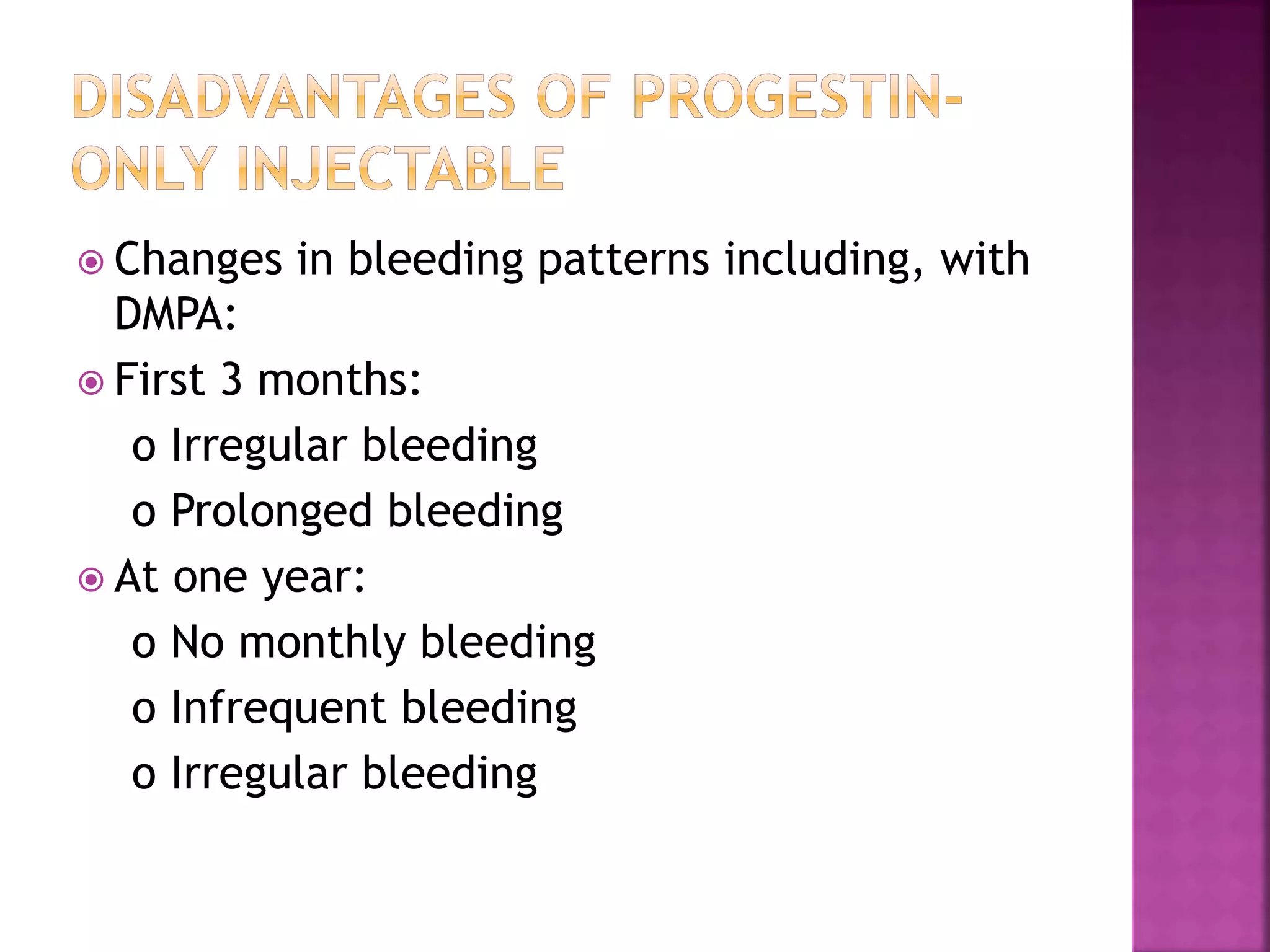 DISADVANTAGES OF PROGESTIN-ONLY INJECTABLE

Changes in bleeding patterns including, with DMPA:

First 3 months:

o Irregular bleeding

o Prolonged bleeding

At one year:

o No monthly bleeding

o Infrequent bleeding

o Irregular bleeding